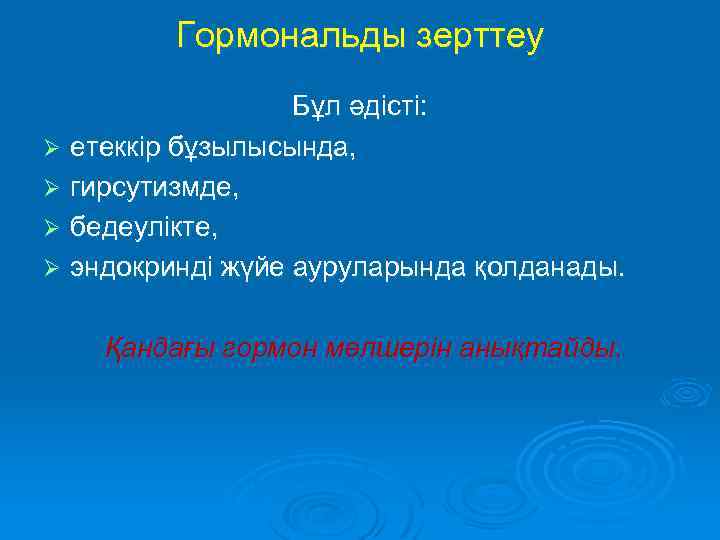 Гормональды зерттеу

Бұл әдісті:

➢ етеккір бұзылысында,
➢ гирсутизмде,
➢ бедеулікте,
➢ эндокринді жүйе ауруларында қолданады.

Қандағы гормон мөлшерін анықтайды.